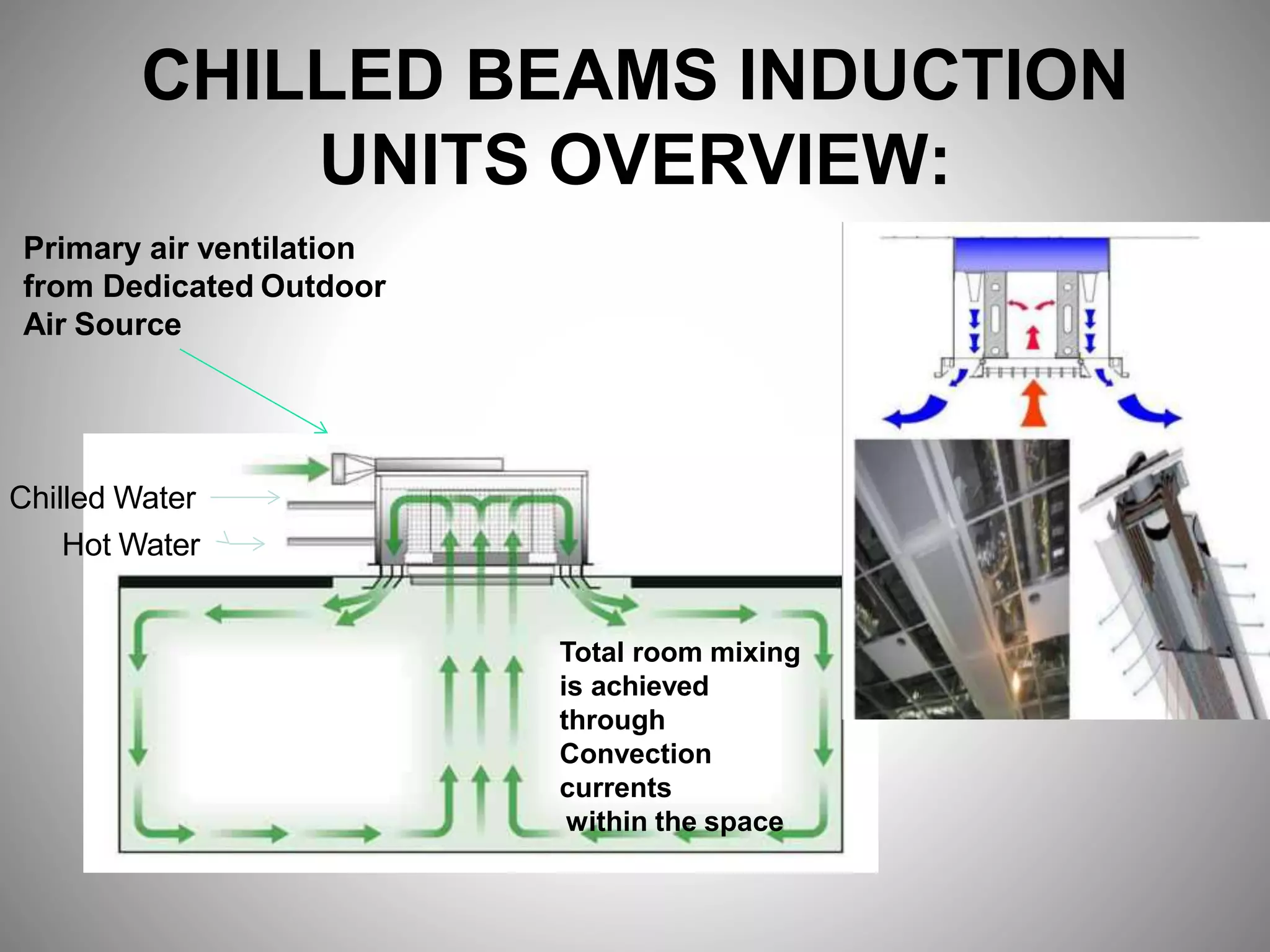 CHILLED BEAMS INDUCTION UNITS OVERVIEW:

Primary air ventilation from Dedicated Outdoor Air Source

Chilled Water

Hot Water

Total room mixing is achieved through Convection currents within the space